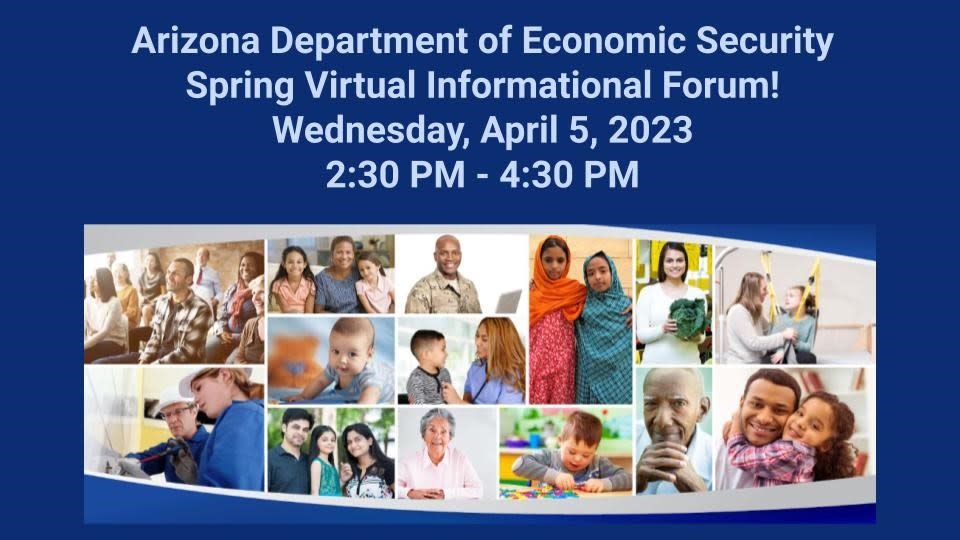 Arizona Department of Economic Security
Spring Virtual Informational Forum!
Wednesday, April 5, 2023
2:30 PM - 4:30 PM